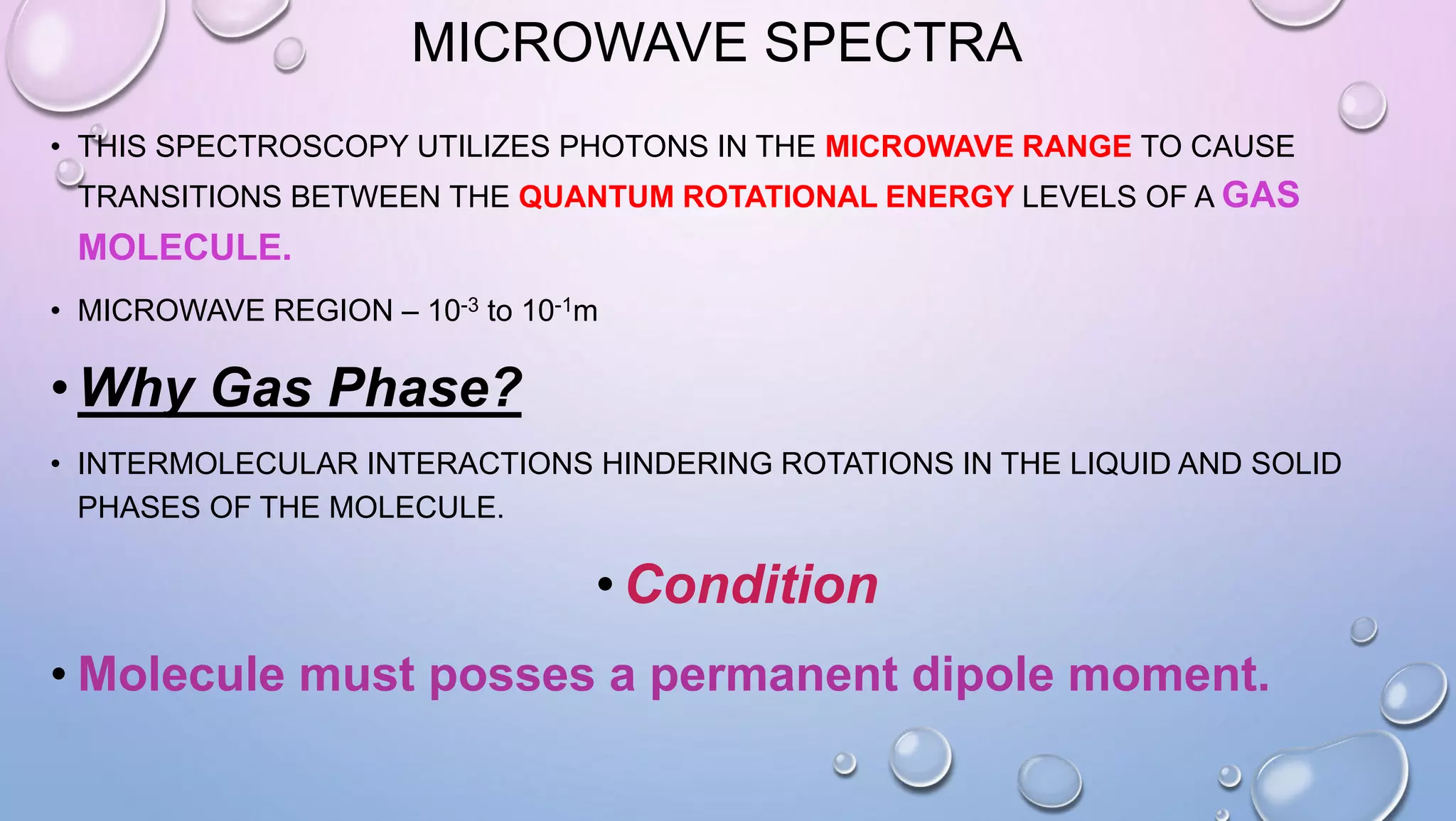 MICROWAVE SPECTRA

• THIS SPECTROSCOPY UTILIZES PHOTONS IN THE MICROWAVE RANGE TO CAUSE TRANSITIONS BETWEEN THE QUANTUM ROTATIONAL ENERGY LEVELS OF A GAS MOLECULE.

• MICROWAVE REGION – $10^{-3}$ to $10^{-1}$m

• Why Gas Phase?

• INTERMOLECULAR INTERACTIONS HINDERING ROTATIONS IN THE LIQUID AND SOLID PHASES OF THE MOLECULE.

• Condition

• Molecule must posses a permanent dipole moment.